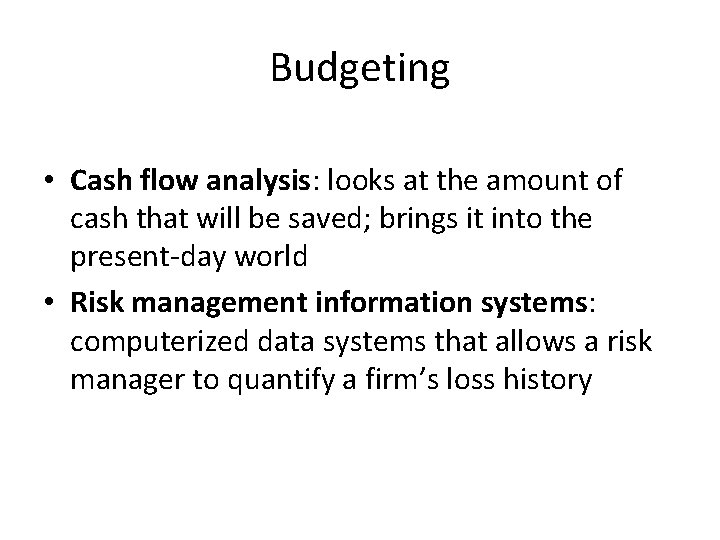 Budgeting

• Cash flow analysis: looks at the amount of cash that will be saved; brings it into the present-day world

• Risk management information systems: computerized data systems that allows a risk manager to quantify a firm's loss history